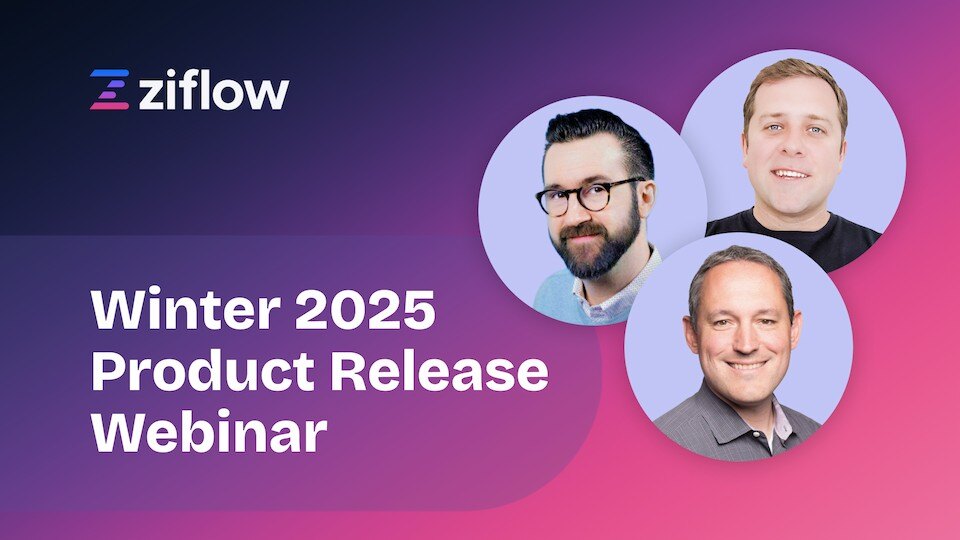 ziflow

Winter 2025
Product Release
Webinar